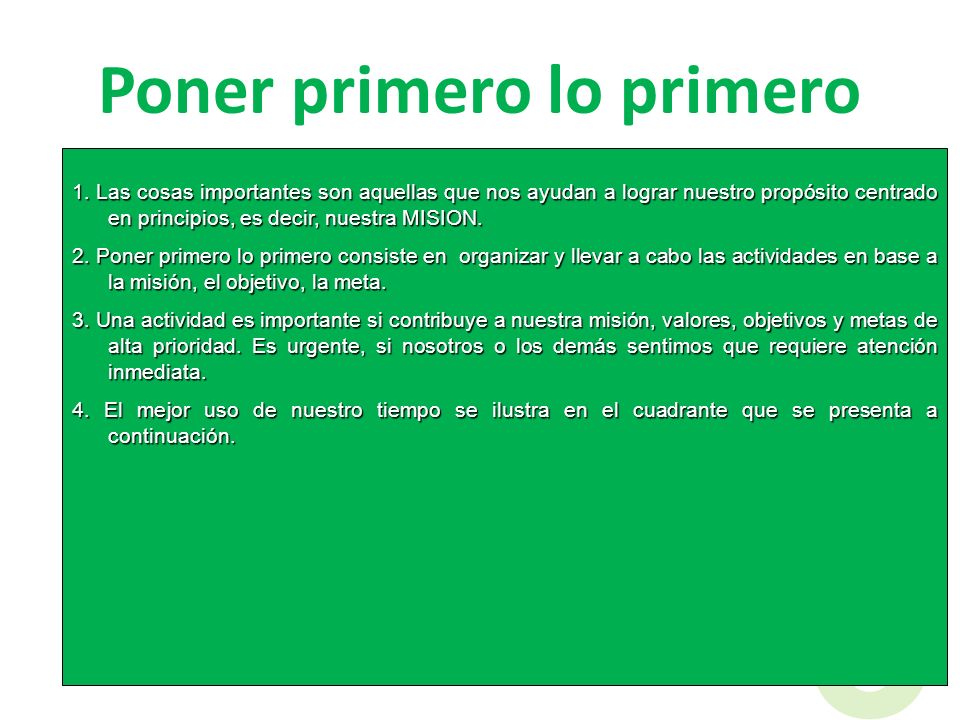 Poner primero lo primero

1. Las cosas importantes son aquellas que nos ayudan a lograr nuestro propósito centrado en principios, es decir, nuestra MISION.

2. Poner primero lo primero consiste en organizar y llevar a cabo las actividades en base a la misión, el objetivo, la meta.

3. Una actividad es importante si contribuye a nuestra misión, valores, objetivos y metas de alta prioridad. Es urgente, si nosotros o los demás sentimos que requiere atención inmediata.

4. El mejor uso de nuestro tiempo se ilustra en el cuadrante que se presenta a continuación.